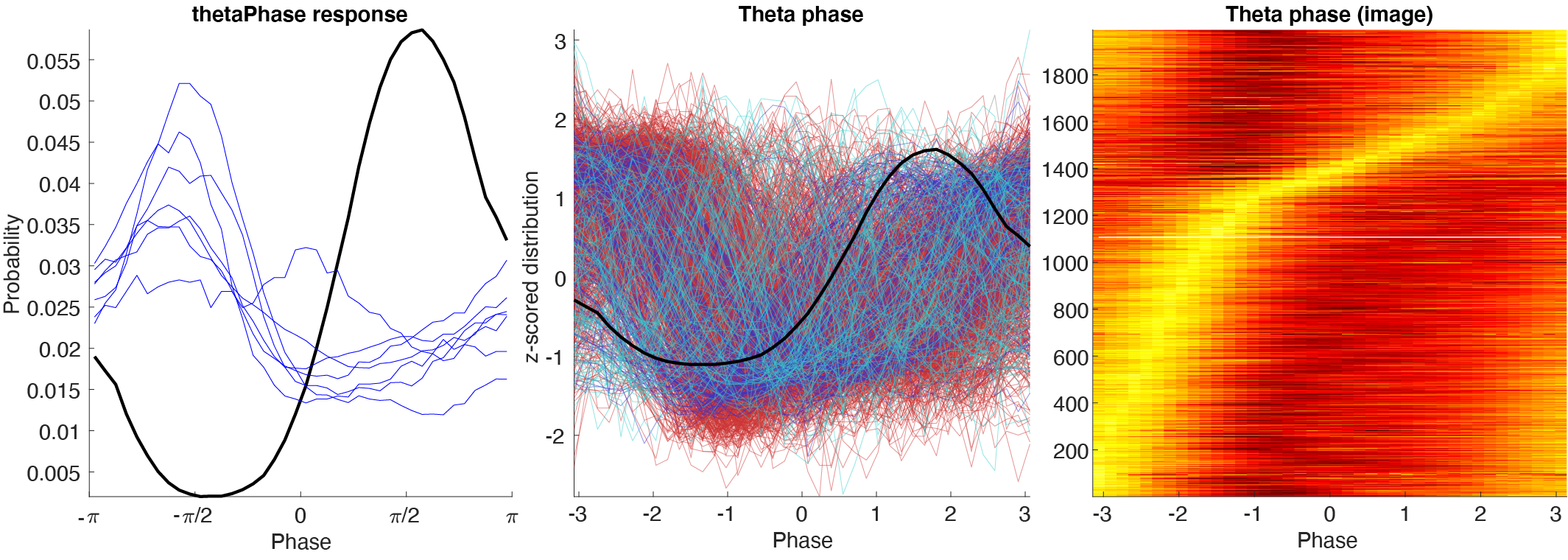 thetaPhase response

Probability

0.055
0.05
0.045
0.04
0.035
0.03
0.025
0.02
0.015
0.01
0.005

$-\pi$ $-\pi/2$ 0 $\pi/2$ $\pi$

Phase

Theta phase

z-scored distribution

3
2
1
0
-1
-2

-3 -2 -1 0 1 2 3

Phase

Theta phase (image)

1800
1600
1400
1200
1000
800
600
400
200

-3 -2 -1 0 1 2 3

Phase